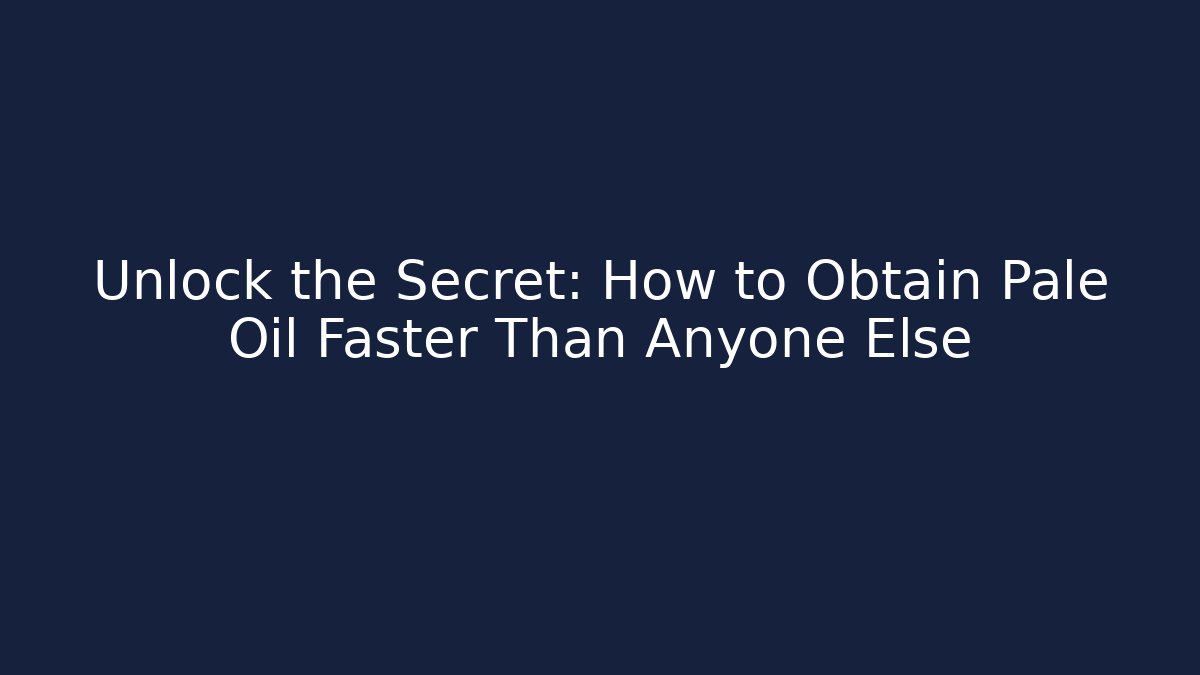 Unlock the Secret: How to Obtain Pale Oil Faster Than Anyone Else